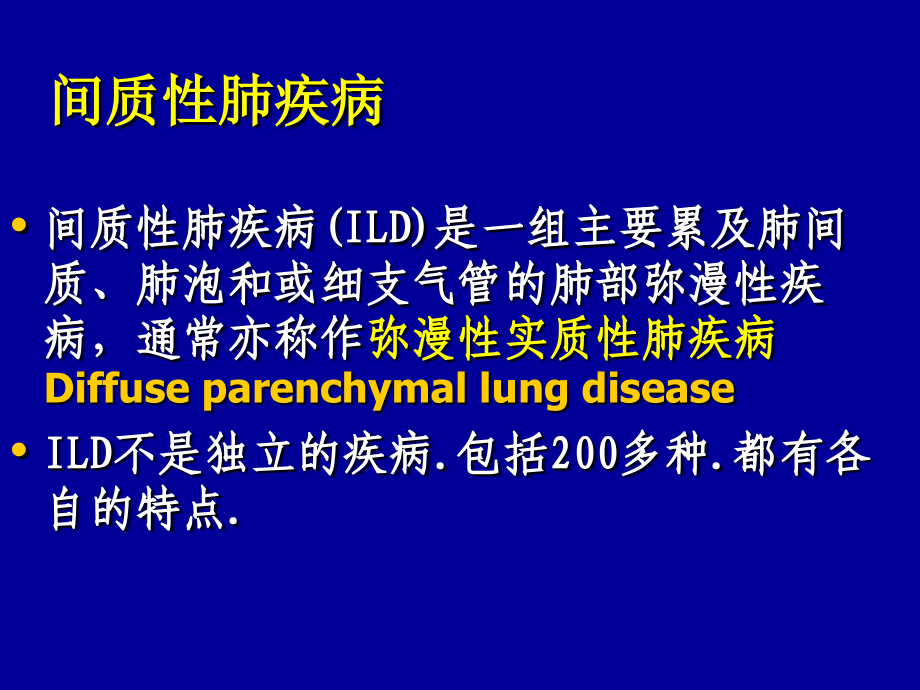 间质性肺疾病

• 间质性肺疾病(ILD)是一组主要累及肺间质、肺泡和或细支气管的肺部弥漫性疾病，通常亦称作弥漫性实质性肺疾病 Diffuse parenchymal lung disease

• ILD不是独立的疾病.包括200多种.都有各自的特点.